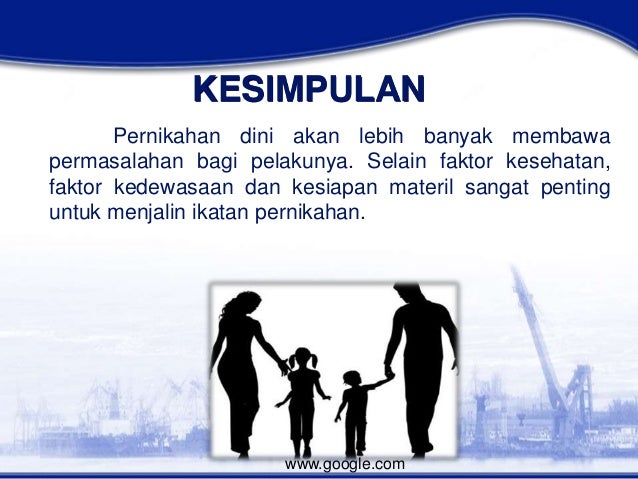 KESIMPULAN

Pernikahan dini akan lebih banyak membawa permasalahan bagi pelakunya. Selain faktor kesehatan, faktor kedewasaan dan kesiapan materil sangat penting untuk menjalin ikatan pernikahan.

www.google.com